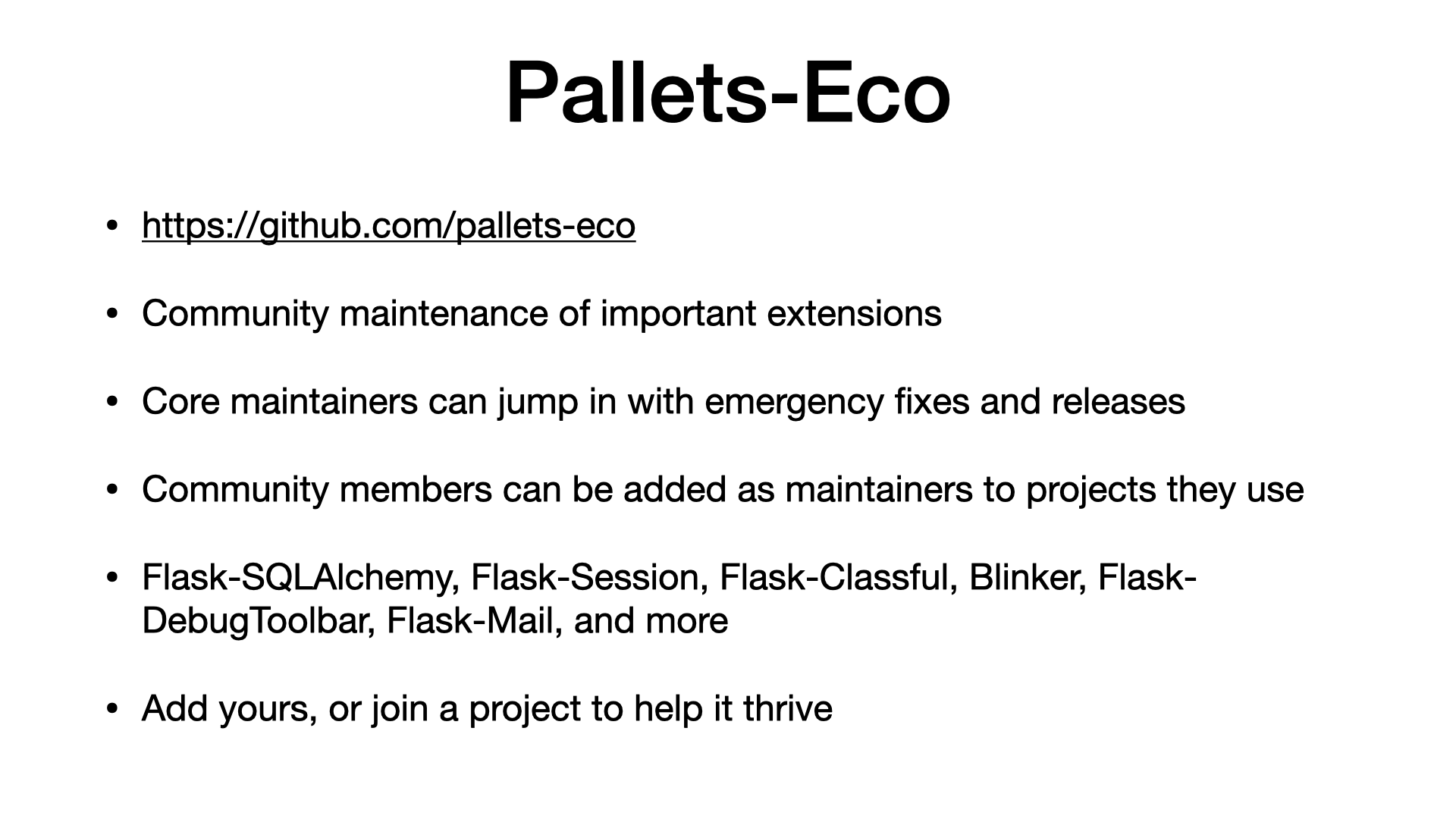 Pallets-Eco

• https://github.com/pallets-eco

• Community maintenance of important extensions

• Core maintainers can jump in with emergency fixes and releases

• Community members can be added as maintainers to projects they use

• Flask-SQLAlchemy, Flask-Session, Flask-Classful, Blinker, Flask-DebugToolbar, Flask-Mail, and more

• Add yours, or join a project to help it thrive